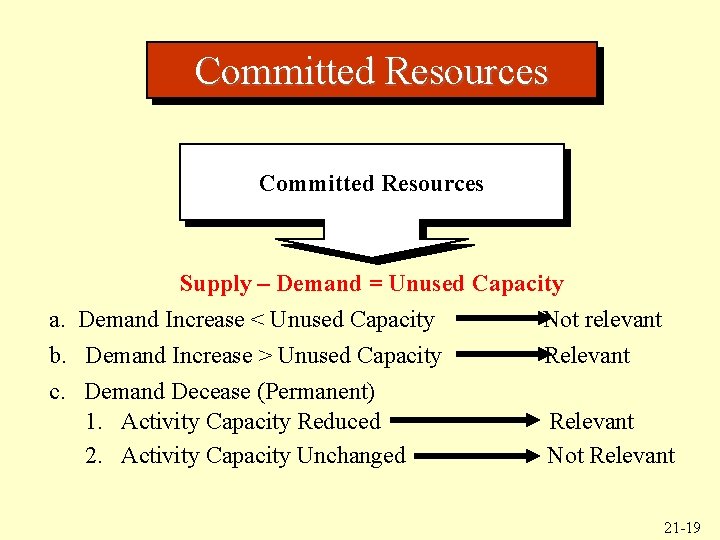 Committed Resources

Committed Resources

Supply – Demand = Unused Capacity

a. Demand Increase < Unused Capacity Not relevant

b. Demand Increase > Unused Capacity Relevant

c. Demand Decease (Permanent)

1. Activity Capacity Reduced Relevant

2. Activity Capacity Unchanged Not Relevant

21-19